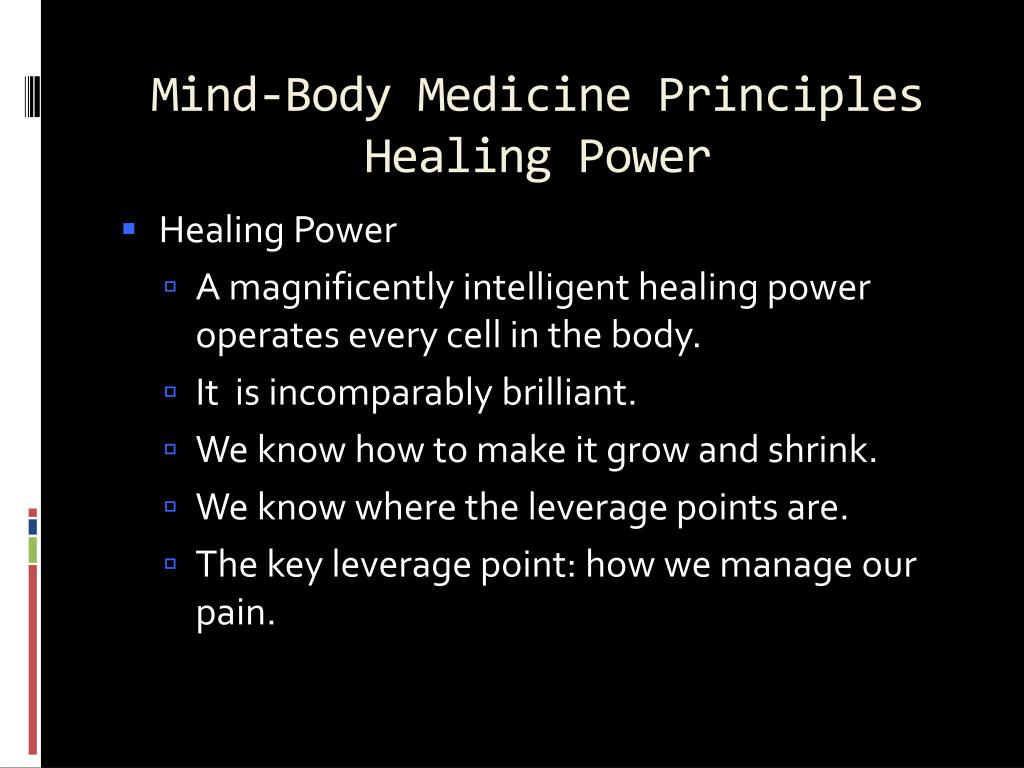 Mind-Body Medicine Principles
Healing Power

Healing Power

A magnificently intelligent healing power operates every cell in the body.

It is incomparably brilliant.

We know how to make it grow and shrink.

We know where the leverage points are.

The key leverage point: how we manage our pain.